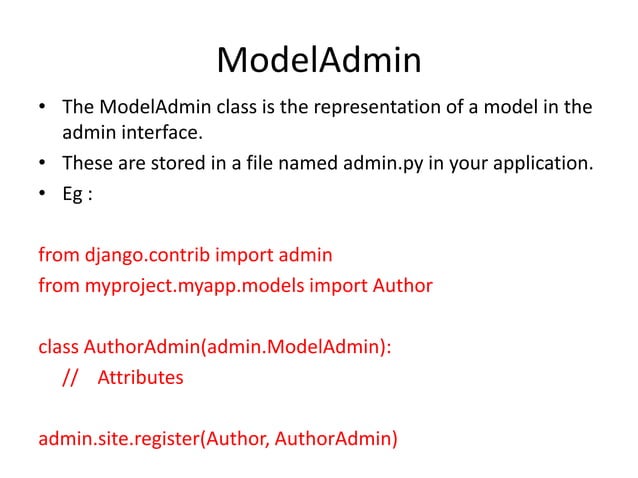 ModelAdmin

• The ModelAdmin class is the representation of a model in the admin interface.
• These are stored in a file named admin.py in your application.
• Eg :

from django.contrib import admin
from myproject.myapp.models import Author

class AuthorAdmin(admin.ModelAdmin):
    //   Attributes

admin.site.register(Author, AuthorAdmin)